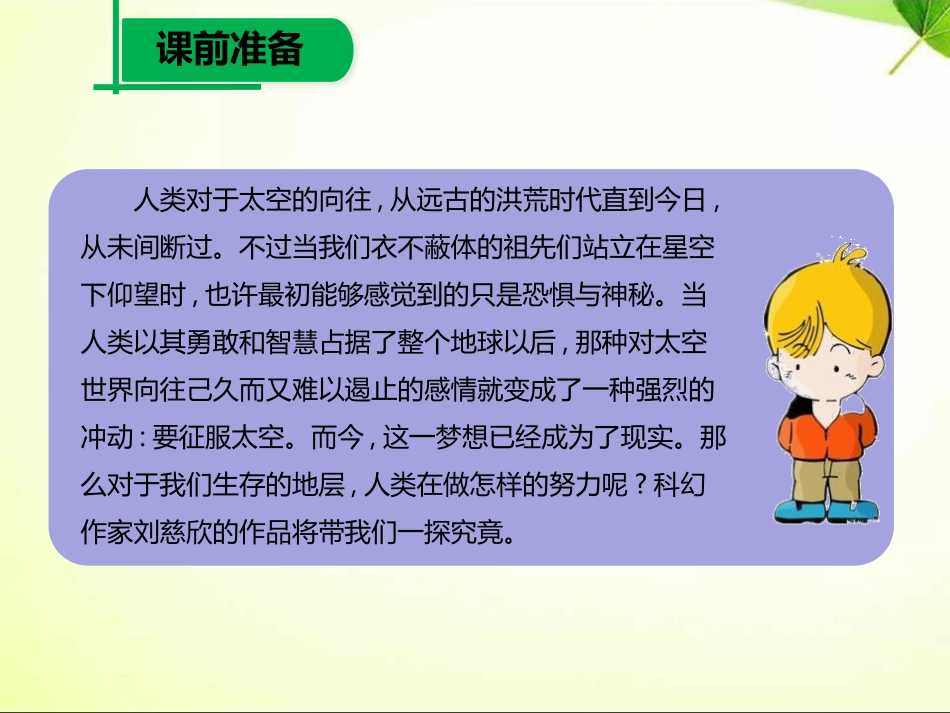 课前准备

人类对于太空的向往，从远古的洪荒时代直到今日，从未间断过。不过当我们衣不蔽体的祖先们站立在星空下仰望时，也许最初能够感觉到的只是恐惧与神秘。当人类以其勇敢和智慧占据了整个地球以后，那种对太空世界向往已久而又难以遏止的感情就变成了一种强烈的冲动：要征服太空。而今，这一梦想已经成为了现实。那么对于我们生存的地层，人类在做怎样的努力呢？科幻作家刘慈欣的作品将带我们一探究竟。